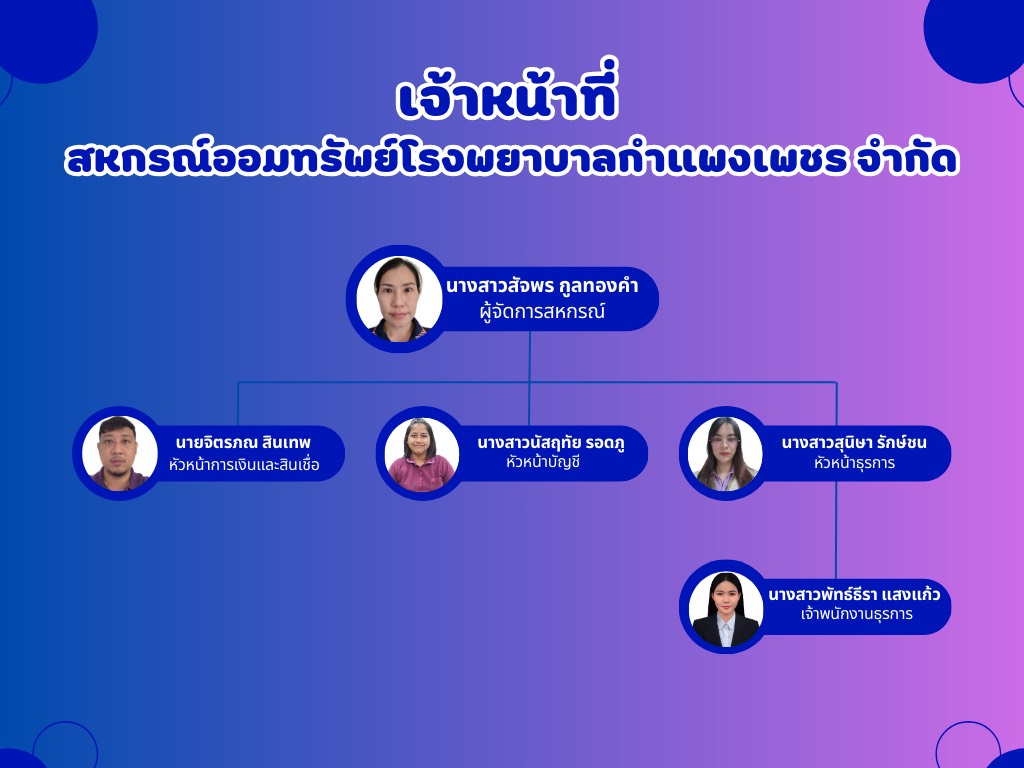 เจ้าหน้าที่
สหกรณ์ออมทรัพย์โรงพยาบาลกำแพงเพชร จำกัด

นางสาวสัจพร กูลทองคำ
ผู้จัดการสหกรณ์

นายจิตรภณ สินเทพ
หัวหน้าการเงินและสินเชื่อ

นางสาวนัสฤทัย รอดภู
หัวหน้าบัญชี

นางสาวสุนิษา รักษ์ชน
หัวหน้าธุรการ

นางสาวพัทธ์ธีรา แสงแก้ว
เจ้าพนักงานธุรการ